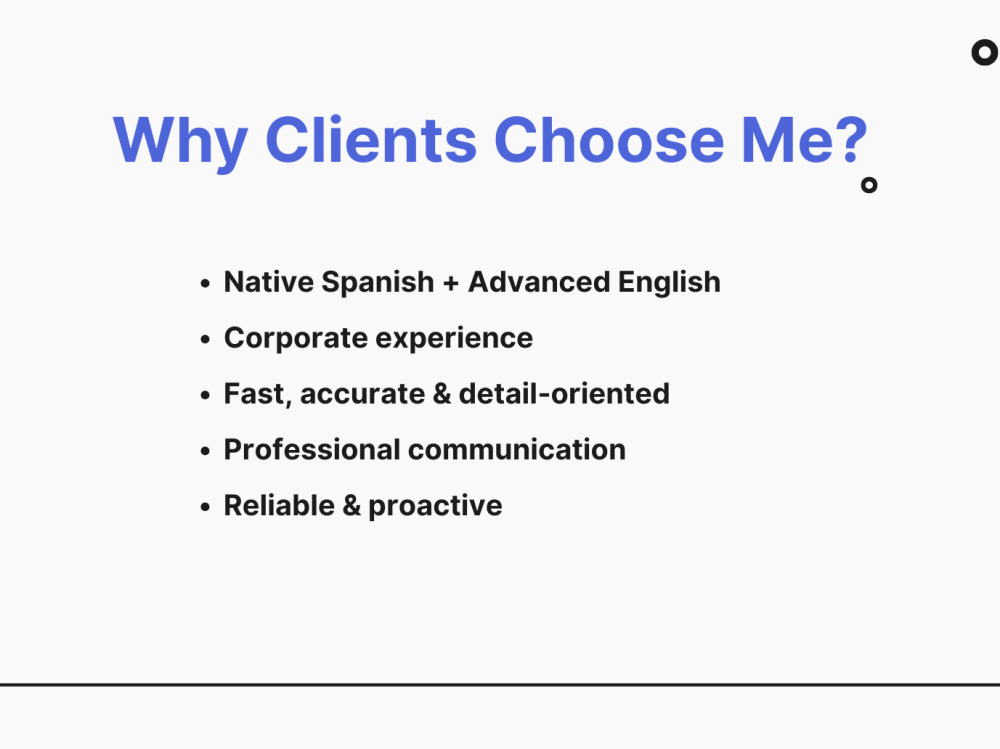 Why Clients Choose Me?

• Native Spanish + Advanced English
• Corporate experience
• Fast, accurate & detail-oriented
• Professional communication
• Reliable & proactive